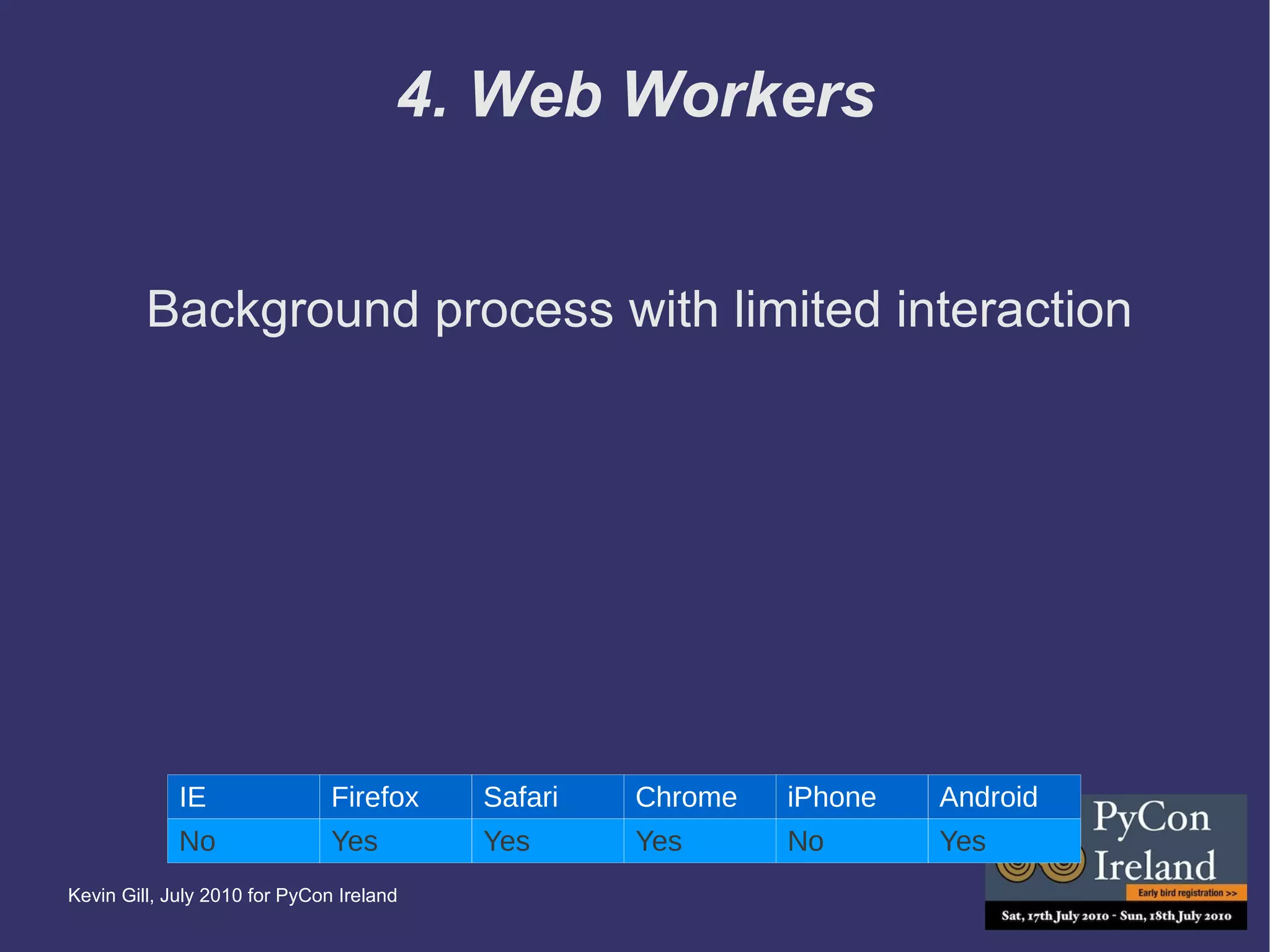 4. Web Workers

Background process with limited interaction

| IE | Firefox | Safari | Chrome | iPhone | Android |
|---|---|---|---|---|---|
| No | Yes | Yes | Yes | No | Yes |

Kevin Gill, July 2010 for PyCon Ireland

PyCon Ireland
Early bird registration >>
Sat, 17th July 2010 - Sun, 18th July 2010